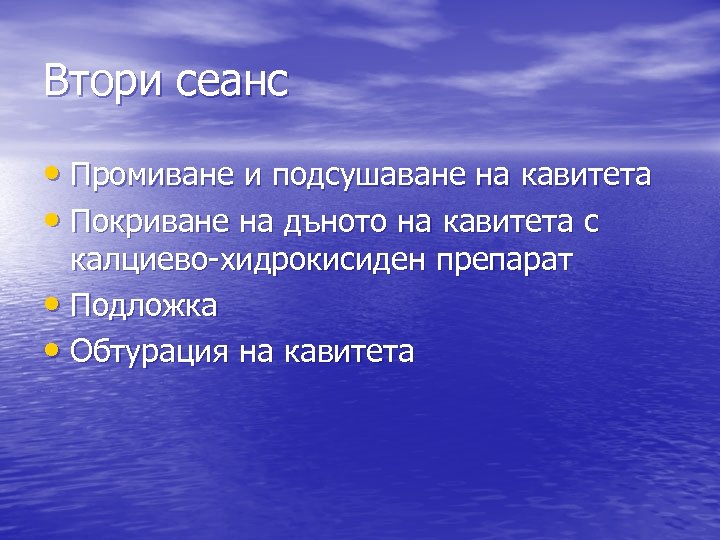 Втори сеанс

• Промиване и подсушаване на кавитета
• Покриване на дъното на кавитета с калциево-хидрокисиден препарат
• Подложка
• Обтурация на кавитета